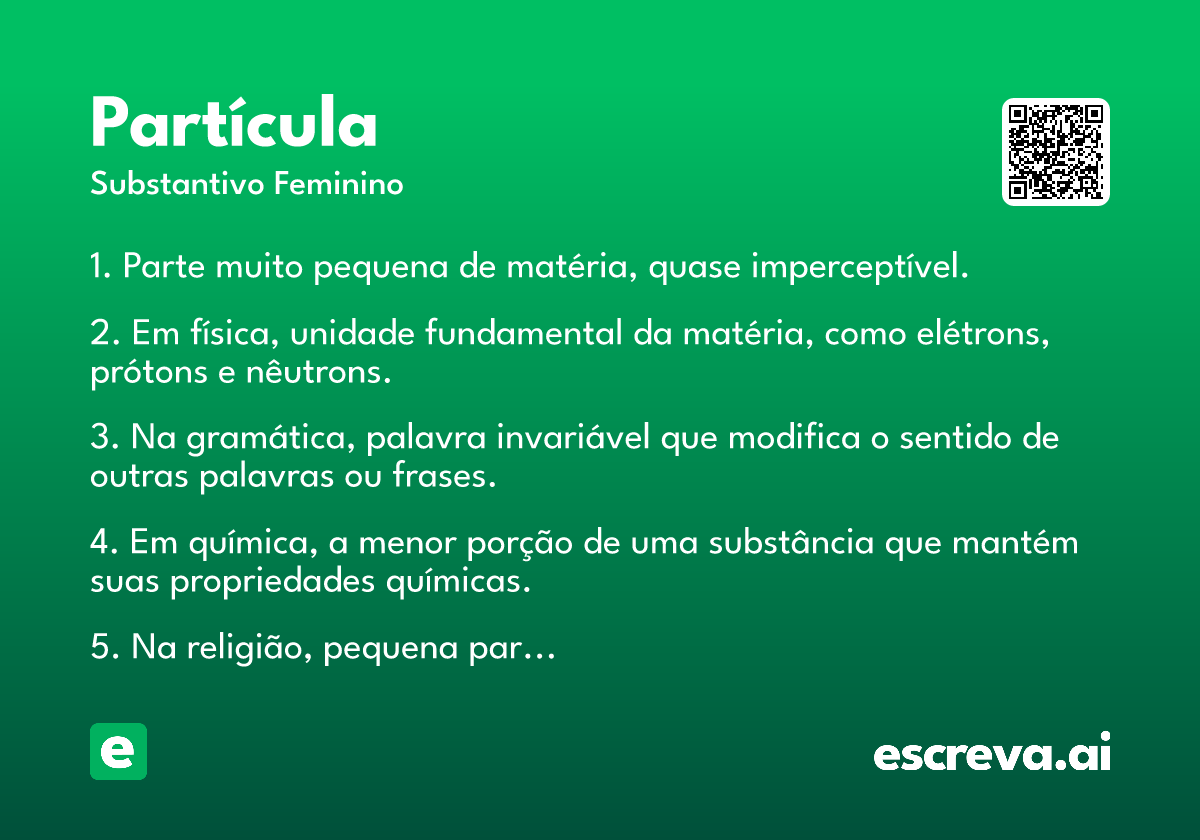 Partícula
Substantivo Feminino

1. Parte muito pequena de matéria, quase imperceptível.

2. Em física, unidade fundamental da matéria, como elétrons, prótons e nêutrons.

3. Na gramática, palavra invariável que modifica o sentido de outras palavras ou frases.

4. Em química, a menor porção de uma substância que mantém suas propriedades químicas.

5. Na religião, pequena par...

e

escreva.ai